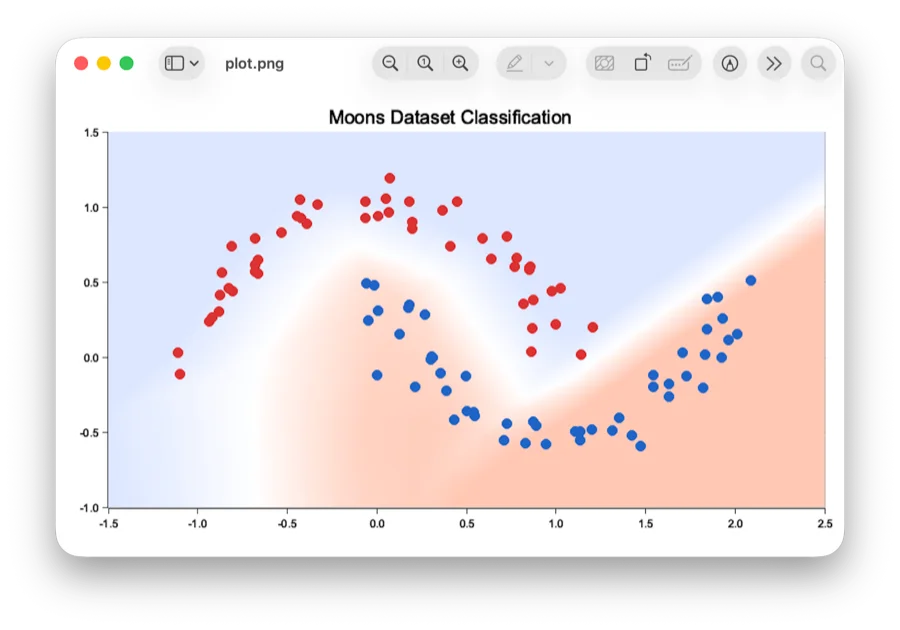 plot.png

Moons Dataset Classification

1.5
1.0
0.5
0.0
-0.5
-1.0

-1.5 -1.0 -0.5 0.0 0.5 1.0 1.5 2.0 2.5